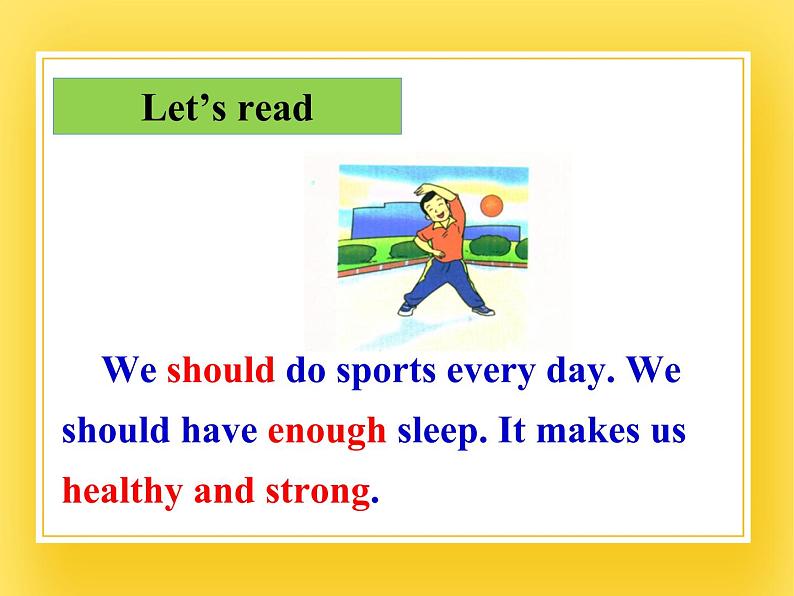 Let’s read

We should do sports every day. We should have enough sleep. It makes us healthy and strong.